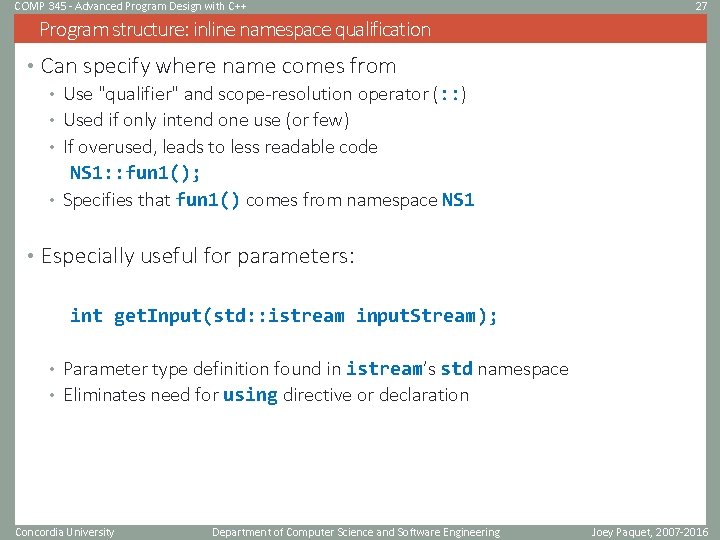 COMP 345 - Advanced Program Design with C++ 27

Program structure: inline namespace qualification

• Can specify where name comes from
• Use "qualifier" and scope-resolution operator (::)
• Used if only intend one use (or few)
• If overused, leads to less readable code
NS1::fun1();
• Specifies that fun1() comes from namespace NS1

• Especially useful for parameters:

int getInput(std::istream inputStream);

• Parameter type definition found in istream's std namespace
• Eliminates need for using directive or declaration

Concordia University Department of Computer Science and Software Engineering Joey Paquet, 2007-2016